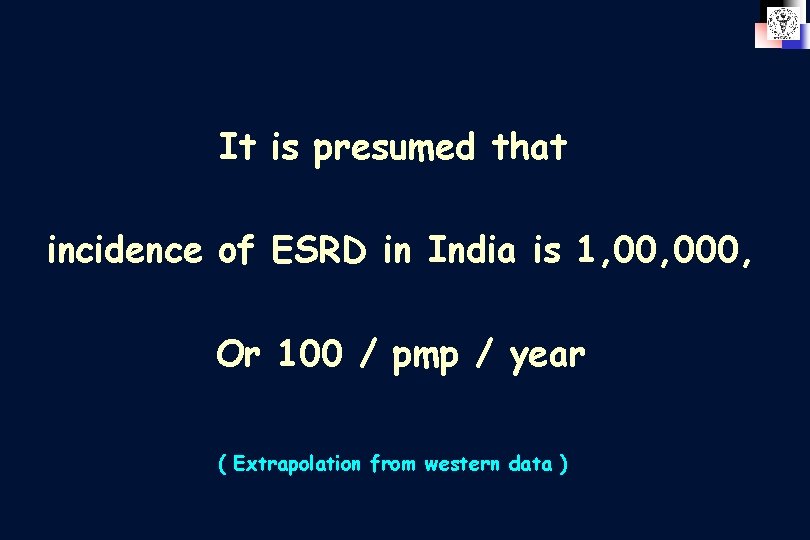 It is presumed that

incidence of ESRD in India is 1,00,000,

Or 100 / pmp / year

( Extrapolation from western data )